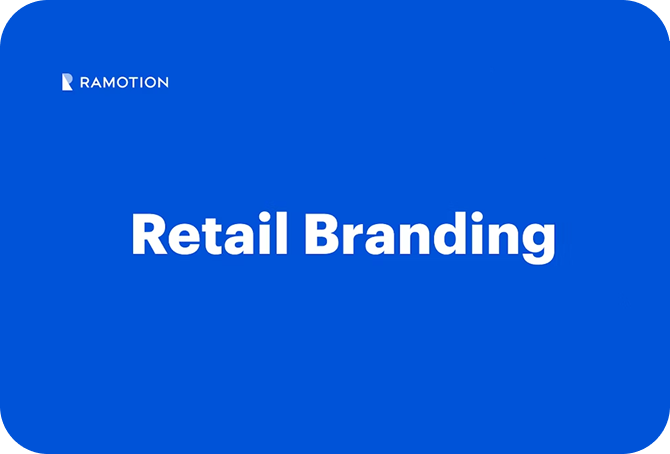 RAMOTION

Retail Branding